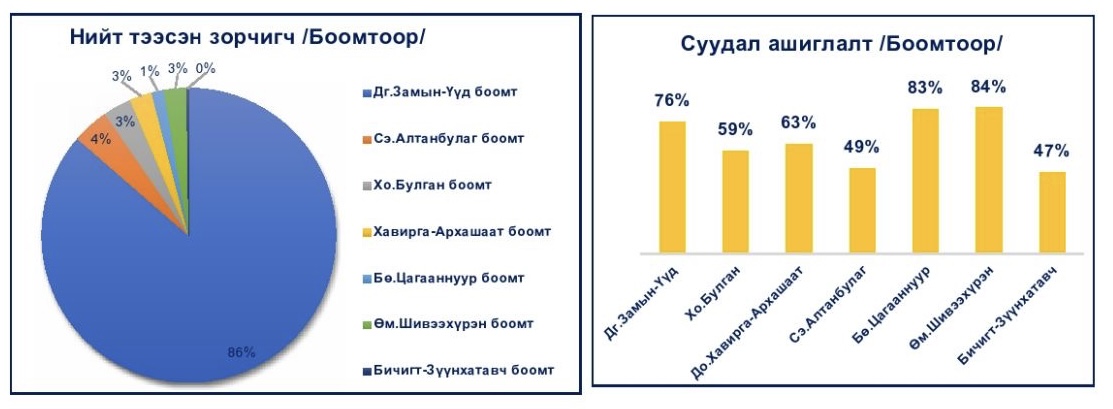 Нийт тээсэн зорчигч /Боомтоор/

3%
1%
3%
0%
3%
4%
86%

Дг.Замын-Үүд боомт
Сэ.Алтанбулаг боомт
Хо.Булган боомт
Хавирга-Архашаат боомт
Бө.Цагааннуур боомт
Өм.Шивээхүрэн боомт
Бичигт-Зүүнхатавч боомт

Суудал ашиглалт /Боомтоор/

76%
59%
63%
49%
83%
84%
47%

Дг.Замын-Үүд
Хо.Булган
До.Хавирга-Архашаат
Сэ.Алтанбулаг
Бө.Цагааннуур
Өм.Шивээхүрэн
Бичигт-Зүүнхатавч